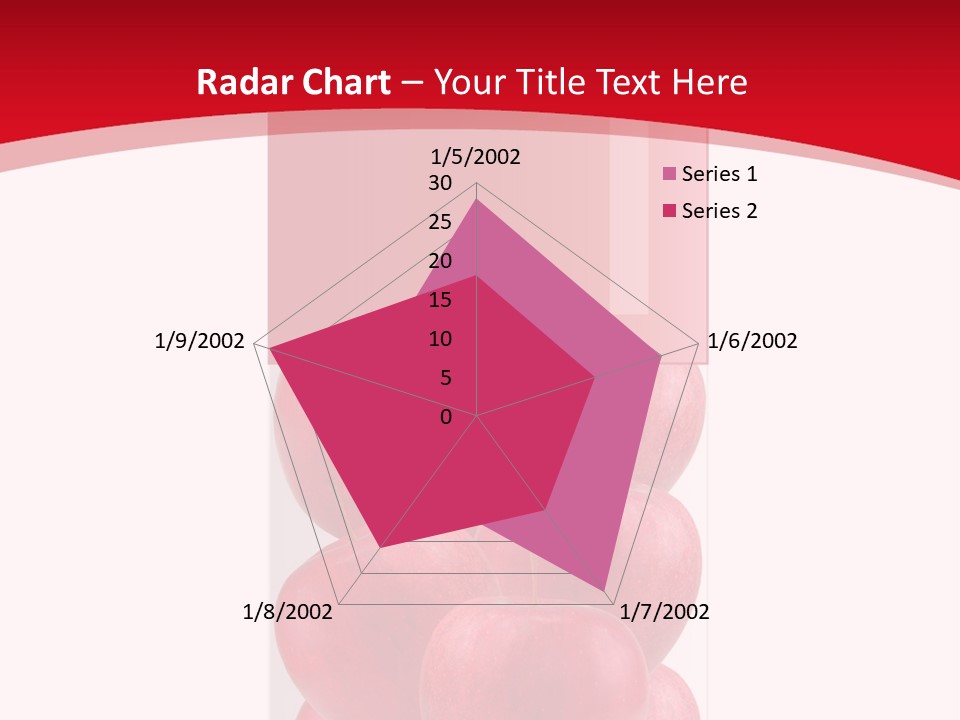 Radar Chart – Your Title Text Here

1/5/2002
30
25
20
15
10
5
0
1/6/2002
1/7/2002
1/8/2002
1/9/2002

Series 1
Series 2